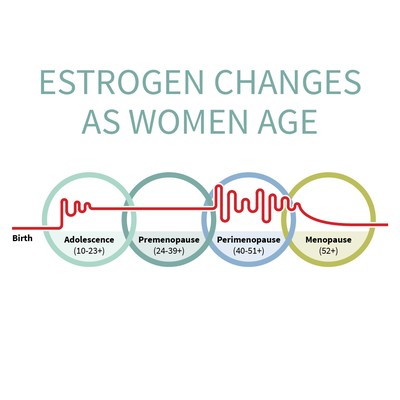 ESTROGEN CHANGES AS WOMEN AGE

Birth

Adolescence
(10-23+)

Premenopause
(24-39+)

Perimenopause
(40-51+)

Menopause
(52+)